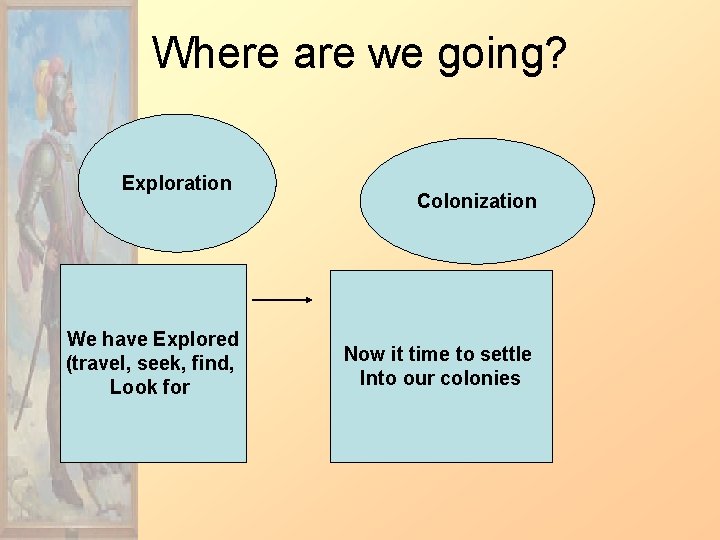 Where are we going?

Exploration

Colonization

We have Explored (travel, seek, find, Look for

Now it time to settle Into our colonies